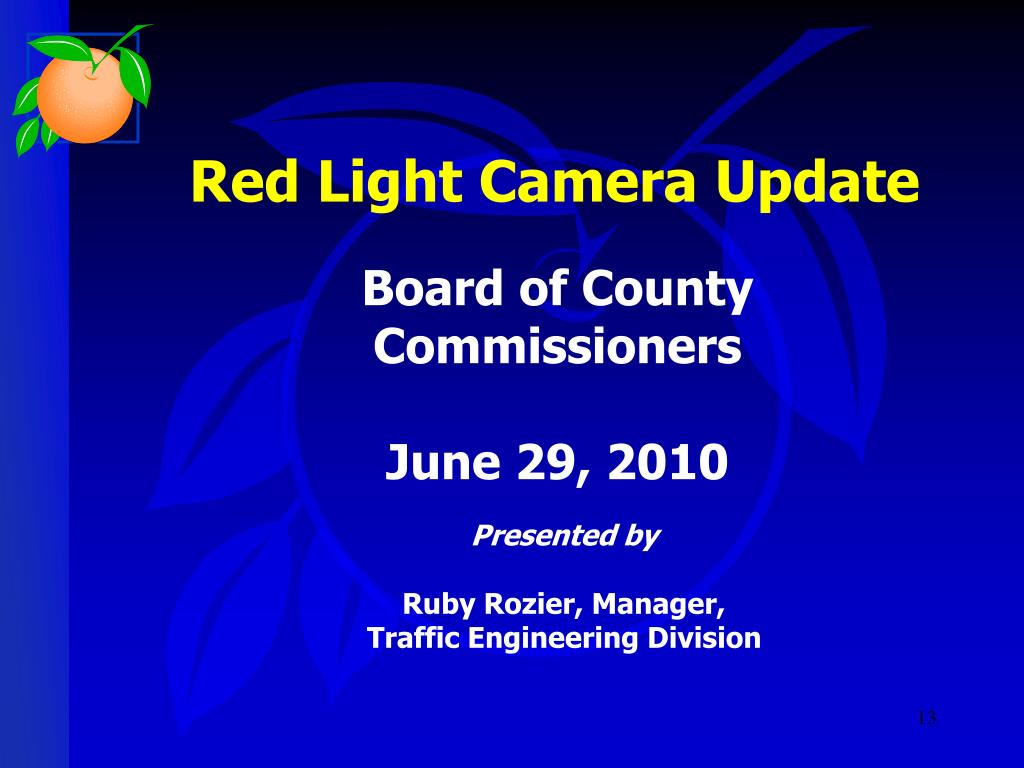 Red Light Camera Update

Board of County Commissioners

June 29, 2010

Presented by

Ruby Rozier, Manager, Traffic Engineering Division

13